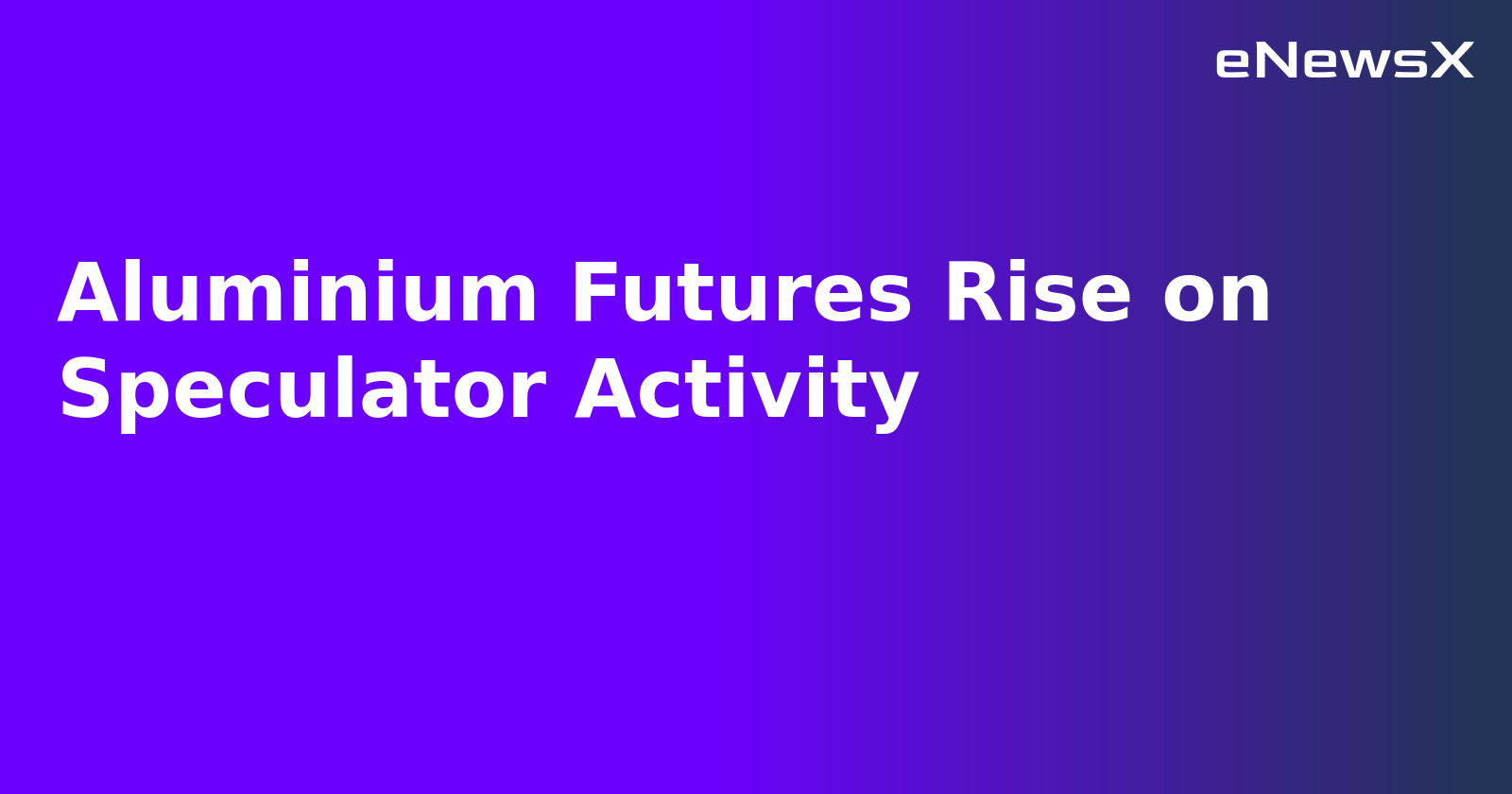 eNewsX

Aluminium Futures Rise on Speculator Activity